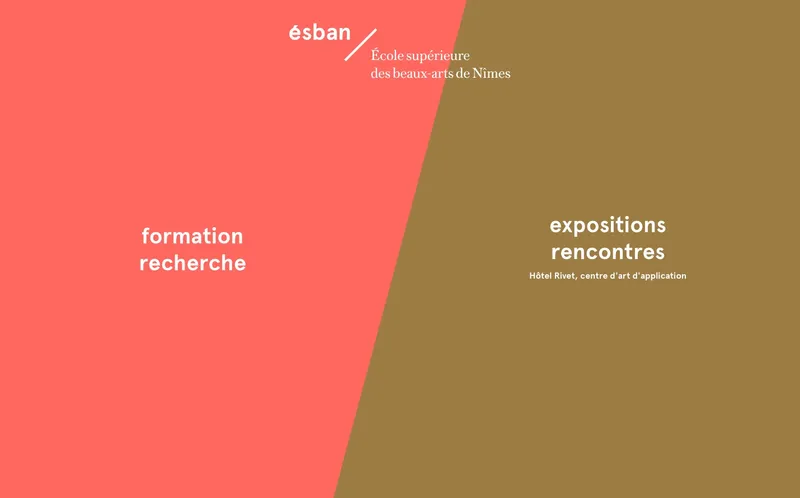 ésban
École supérieure
des beaux-arts de Nîmes

formation
recherche

expositions
rencontres
Hôtel Rivet, centre d'art d'application